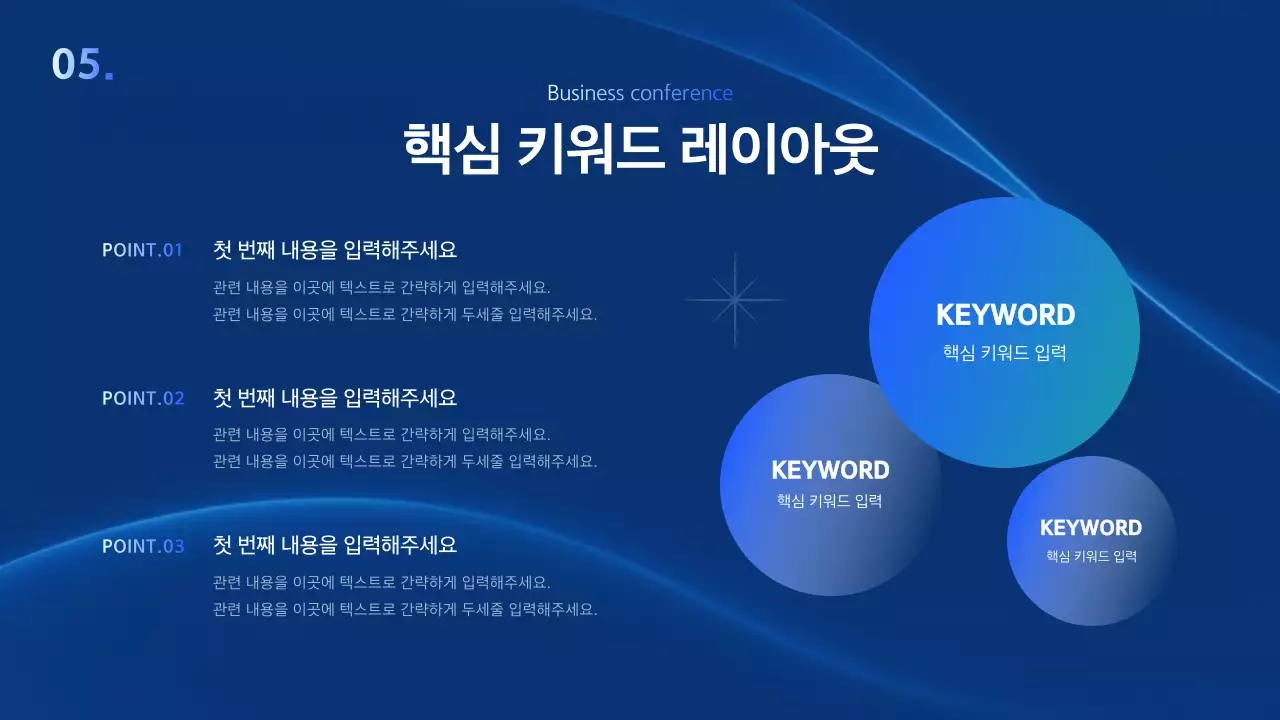 05.

Business conference

핵심 키워드 레이아웃

POINT.01 첫 번째 내용을 입력해주세요

관련 내용을 이곳에 텍스트로 간략하게 입력해주세요.
관련 내용을 이곳에 텍스트로 간략하게 두세줄 입력해주세요.

POINT.02 첫 번째 내용을 입력해주세요

관련 내용을 이곳에 텍스트로 간략하게 입력해주세요.
관련 내용을 이곳에 텍스트로 간략하게 두세줄 입력해주세요.

POINT.03 첫 번째 내용을 입력해주세요

관련 내용을 이곳에 텍스트로 간략하게 입력해주세요.
관련 내용을 이곳에 텍스트로 간략하게 두세줄 입력해주세요.

KEYWORD
핵심 키워드 입력

KEYWORD
핵심 키워드 입력

KEYWORD
핵심 키워드 입력